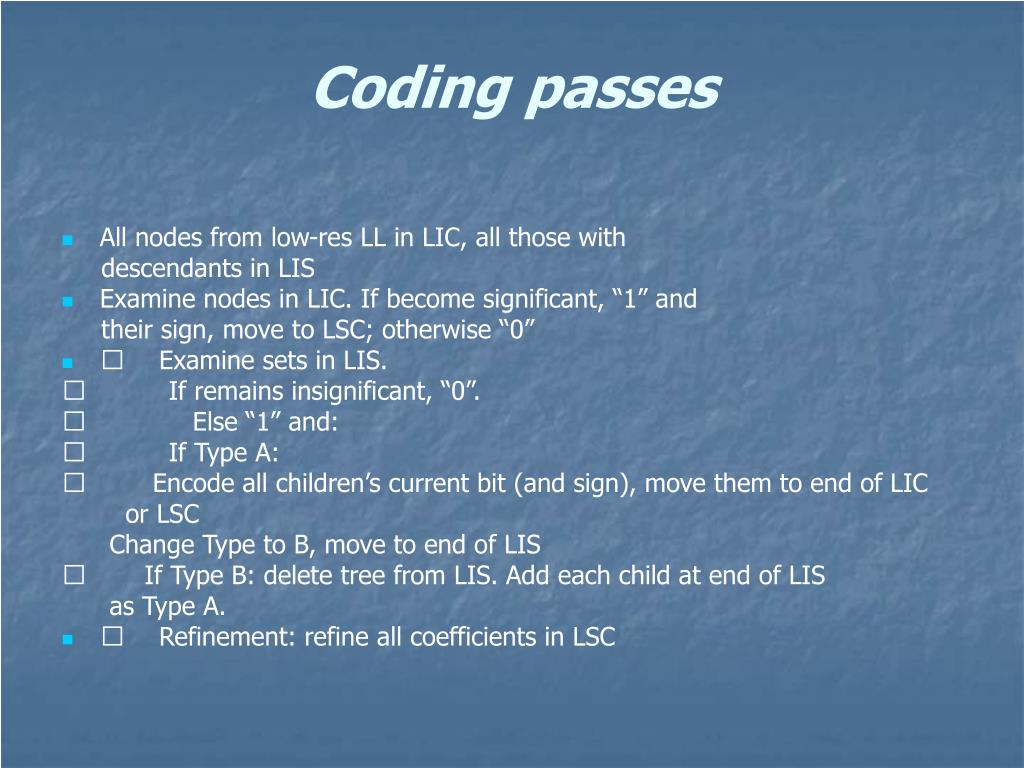 Coding passes

All nodes from low-res LL in LIC, all those with descendants in LIS

Examine nodes in LIC. If become significant, “1” and their sign, move to LSC; otherwise “0”

□ Examine sets in LIS.

□ If remains insignificant, “0”.

□ Else “1” and:

□ If Type A:

□ Encode all children’s current bit (and sign), move them to end of LIC or LSC

Change Type to B, move to end of LIS

□ If Type B: delete tree from LIS. Add each child at end of LIS as Type A.

□ Refinement: refine all coefficients in LSC